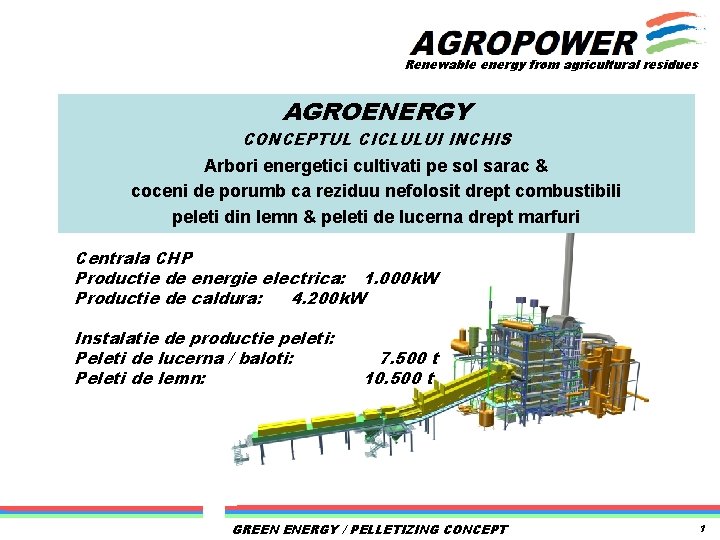 AGROPOWER
Renewable energy from agricultural residues

AGROENERGY
CONCEPTUL CICLULUI INCHIS
Arbori energetici cultivati pe sol sarac &
coceni de porumb ca reziduu nefolosit drept combustibili
peleti din lemn & peleti de lucerna drept marfuri

Centrala CHP
Productie de energie electrica: 1.000kW
Productie de caldura: 4.200kW

Instalatie de productie peleti:
Peleti de lucerna / baloti: 7.500 t
Peleti de lemn: 10.500 t

GREEN ENERGY / PELLETIZING CONCEPT
1